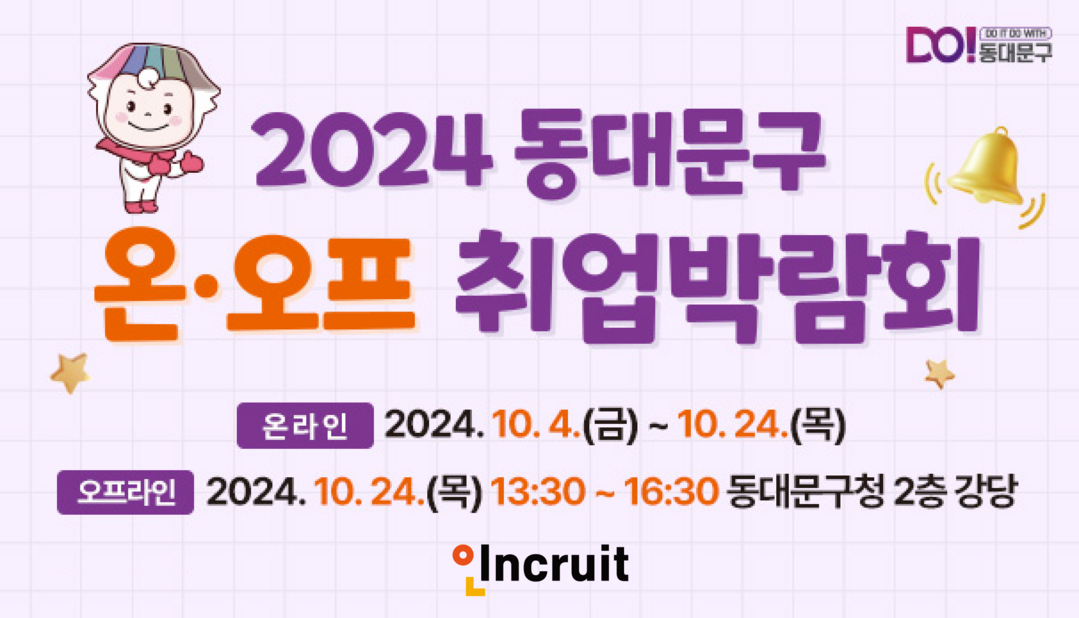 DO! DO IT DO WITH 동대문구

2024 동대문구

온·오프 취업박람회

온라인 2024. 10. 4.(금) ~ 10. 24.(목)

오프라인 2024. 10. 24.(목) 13:30 ~ 16:30 동대문구청 2층 강당

Incruit